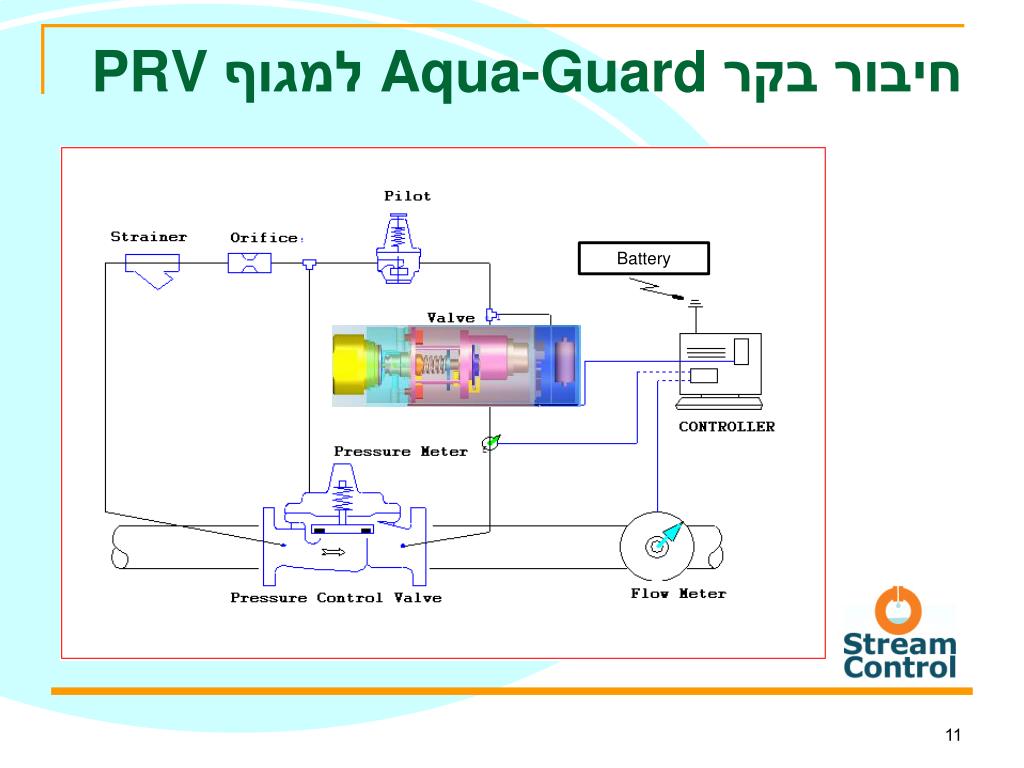 חיבור בקר Aqua-Guard למגוף PRV

Pilot

Strainer

Orifice

Battery

Valve

CONTROLLER

Pressure Meter

Pressure Control Valve

Flow Meter

Stream Control

11